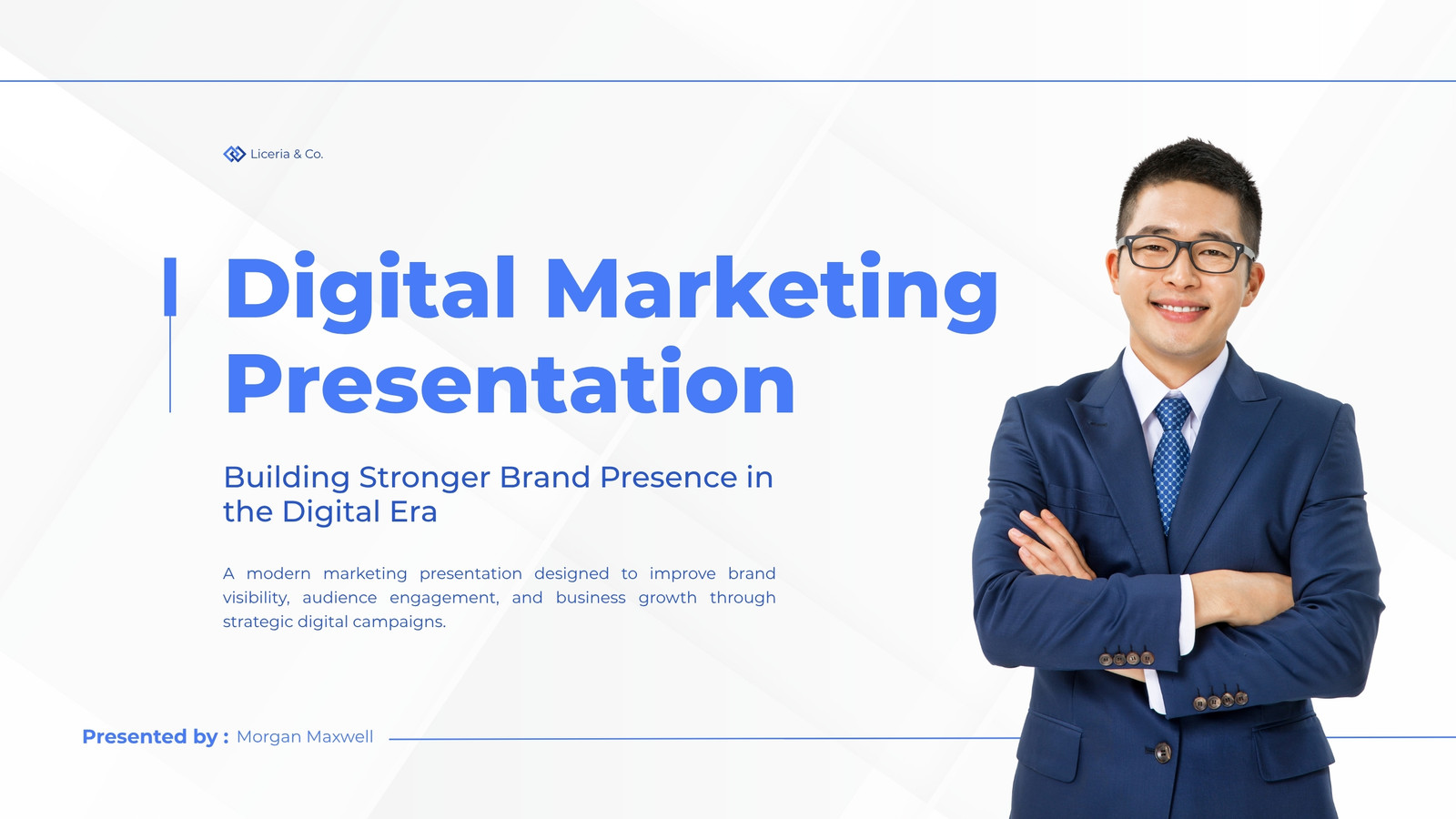 Liceria & Co.

Digital Marketing Presentation

Building Stronger Brand Presence in the Digital Era

A modern marketing presentation designed to improve brand visibility, audience engagement, and business growth through strategic digital campaigns.

Presented by : Morgan Maxwell